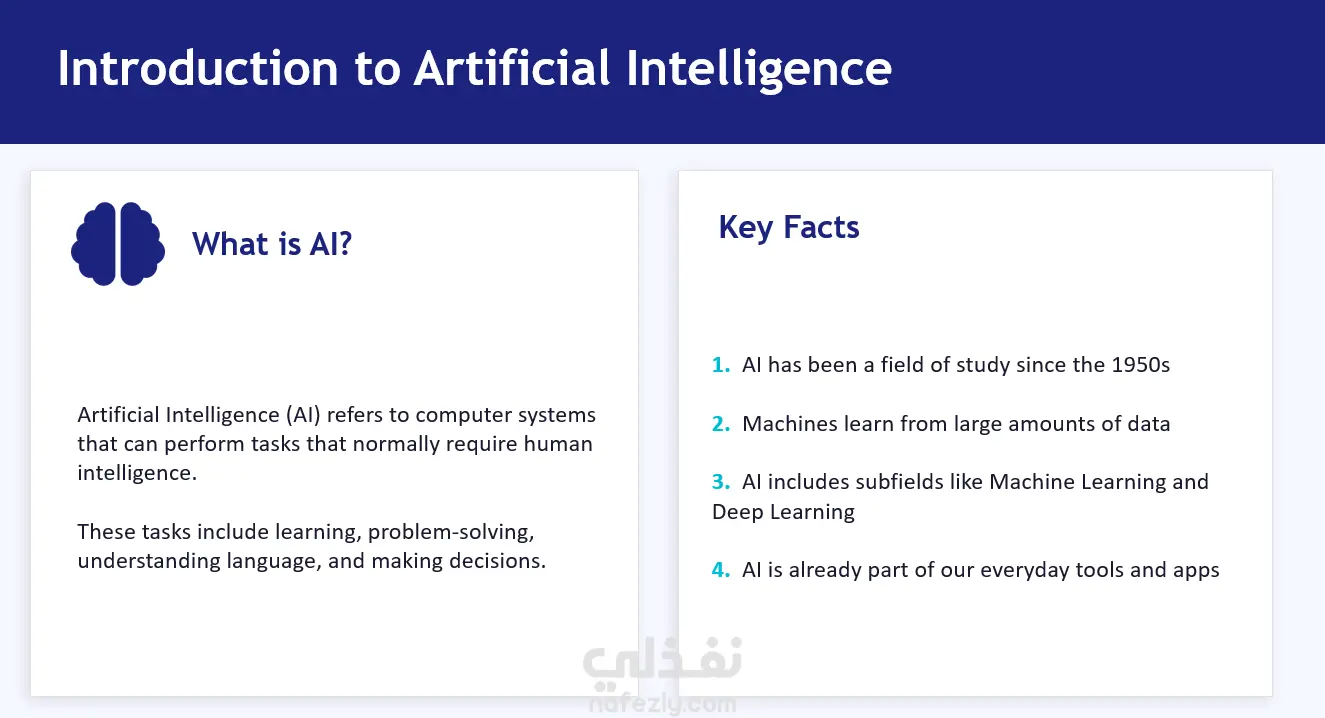 Introduction to Artificial Intelligence

What is AI?

Artificial Intelligence (AI) refers to computer systems that can perform tasks that normally require human intelligence.

These tasks include learning, problem-solving, understanding language, and making decisions.

Key Facts

1. AI has been a field of study since the 1950s

2. Machines learn from large amounts of data

3. AI includes subfields like Machine Learning and Deep Learning

4. AI is already part of our everyday tools and apps

نفذلي
nafezly.com